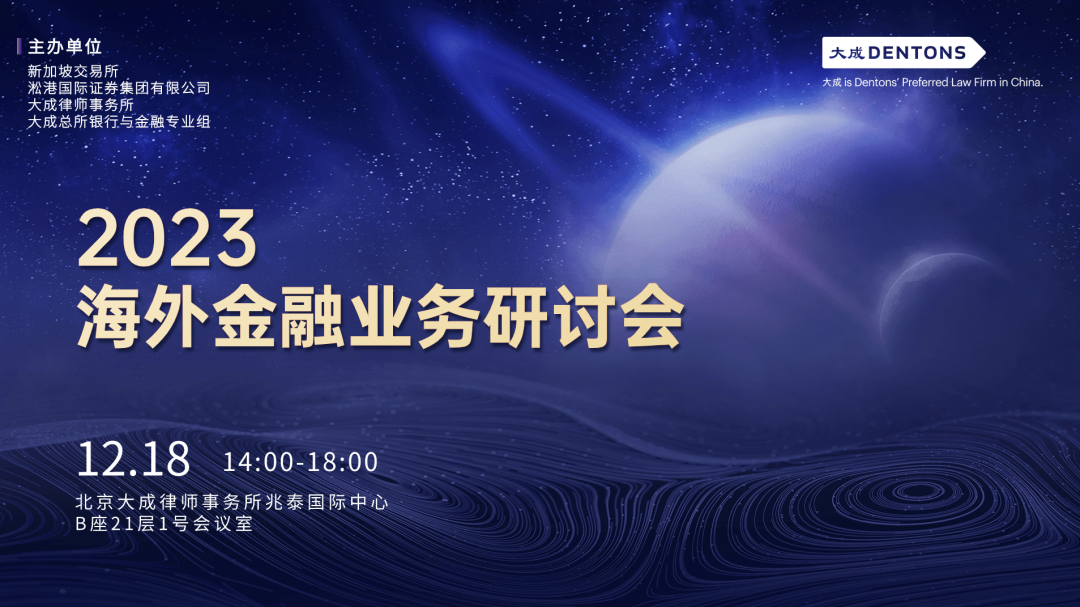 主办单位
新加坡交易所
淞港国际证券集团有限公司
大成律师事务所
大成总所银行与金融专业组

大成 DENTONS
大成 is Dentons' Preferred Law Firm in China.

2023
海外金融业务研讨会

12.18 14:00-18:00
北京大成律师事务所兆泰国际中心
B座21层1号会议室